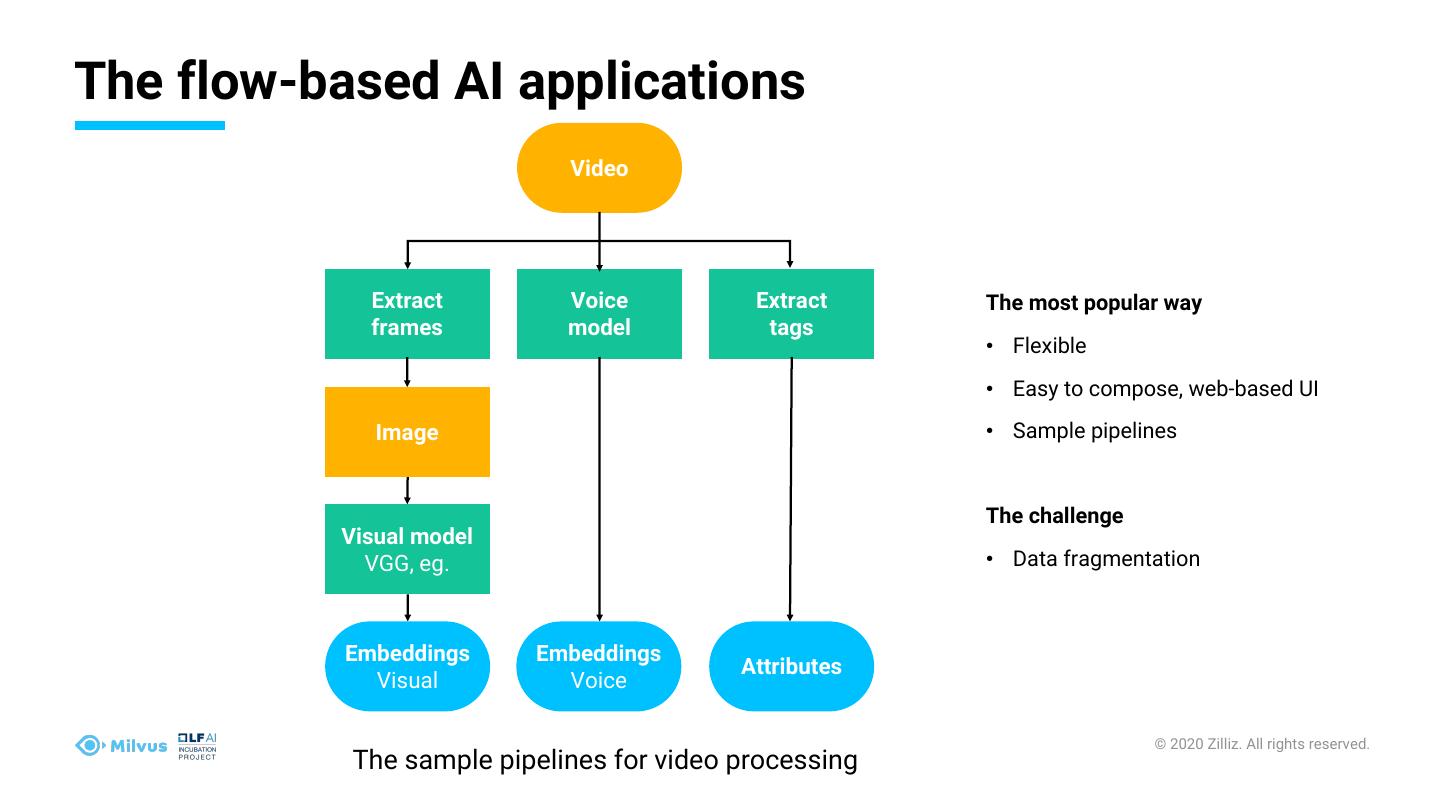 The flow-based AI applications

Video

Extract frames

Voice model

Extract tags

Image

Visual model
VGG, eg.

Embeddings
Visual

Embeddings
Voice

Attributes

The most popular way

• Flexible
• Easy to compose, web-based UI
• Sample pipelines

The challenge

• Data fragmentation

Milvus LF AI INCUBATION PROJECT

The sample pipelines for video processing

© 2020 Zilliz. All rights reserved.